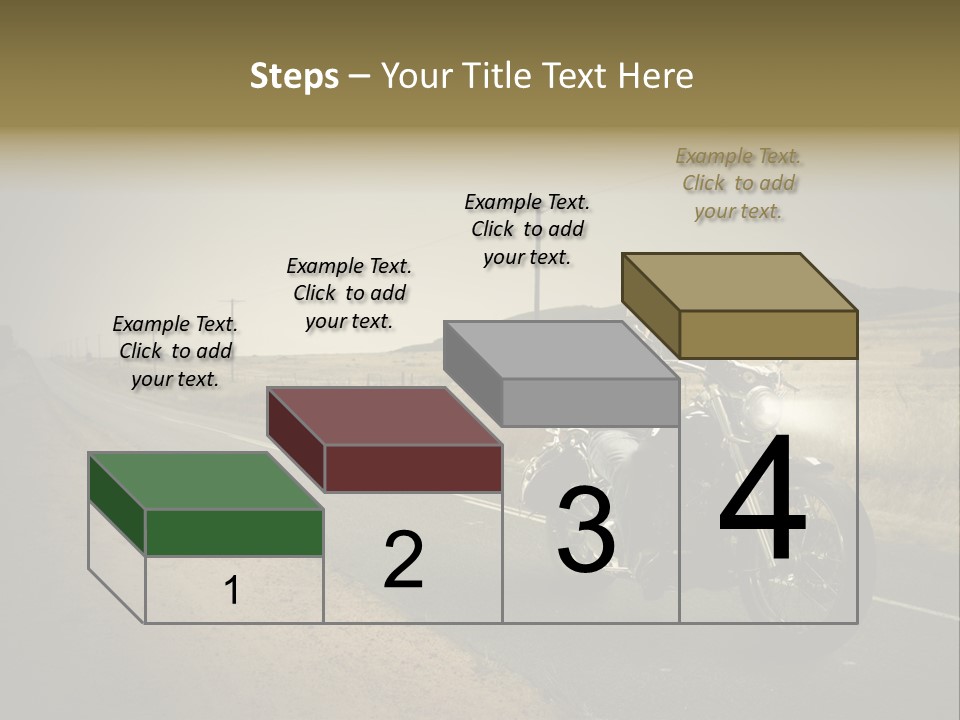 Steps – Your Title Text Here

Example Text. Click to add your text.

Example Text. Click to add your text.

Example Text. Click to add your text.

Example Text. Click to add your text.

1

2

3

4